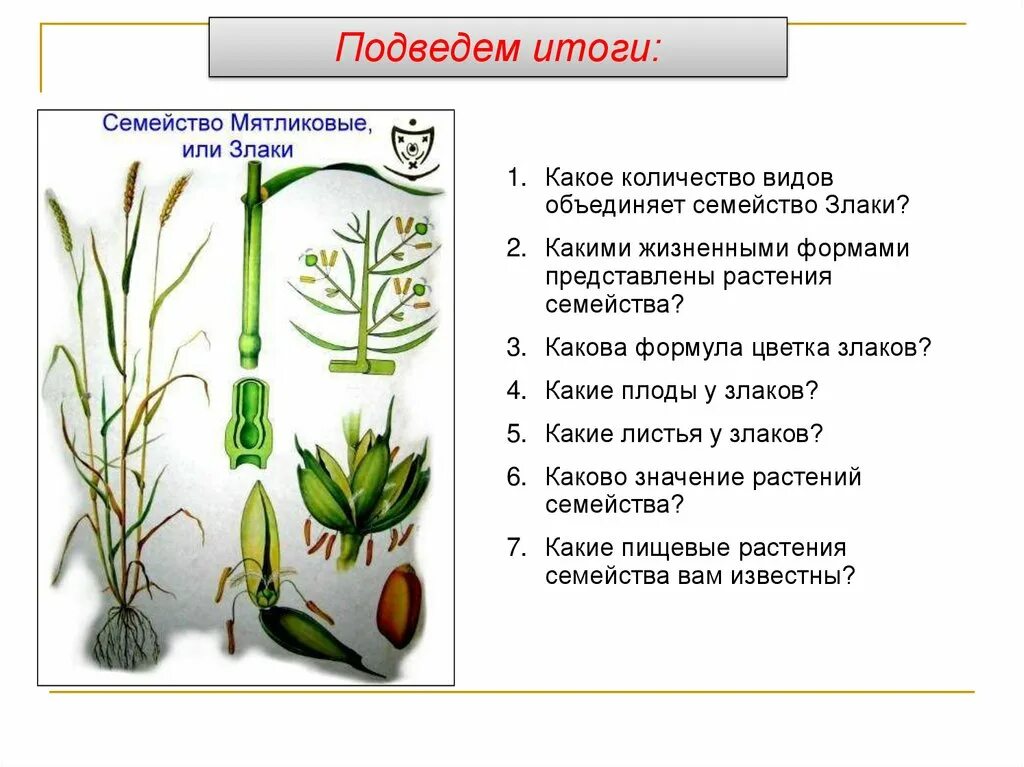 Подведем итоги:

Семейство Мятликовые, или Злаки

1. Какое количество видов объединяет семейство Злаки?
2. Какими жизненными формами представлены растения семейства?
3. Какова формула цветка злаков?
4. Какие плоды у злаков?
5. Какие листья у злаков?
6. Каково значение растений семейства?
7. Какие пищевые растения семейства вам известны?